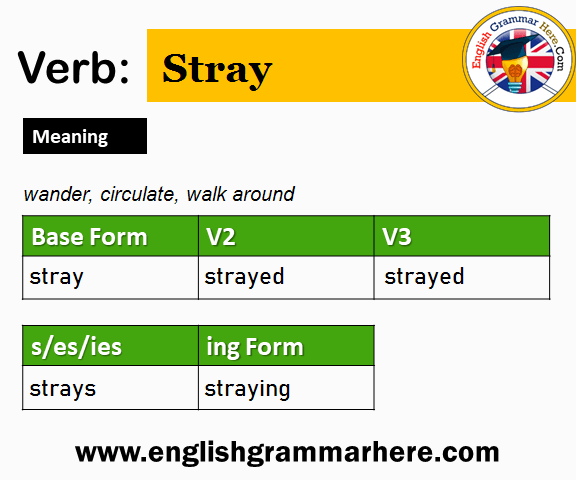 Verb: Stray

English Grammar Here.Com

Meaning

wander, circulate, walk around

| Base Form | V2 | V3 |
|---|---|---|
| stray | strayed | strayed |

| s/es/ies | ing Form |
|---|---|
| strays | straying |

www.englishgrammarhere.com